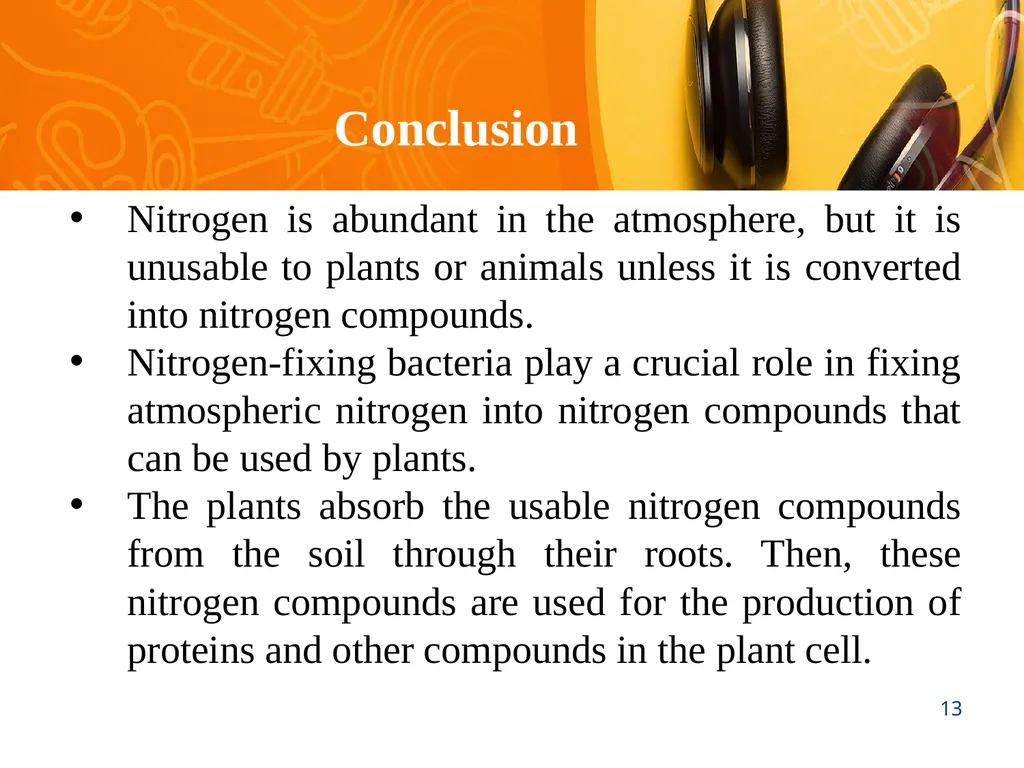 Conclusion

• Nitrogen is abundant in the atmosphere, but it is unusable to plants or animals unless it is converted into nitrogen compounds.
• Nitrogen-fixing bacteria play a crucial role in fixing atmospheric nitrogen into nitrogen compounds that can be used by plants.
• The plants absorb the usable nitrogen compounds from the soil through their roots. Then, these nitrogen compounds are used for the production of proteins and other compounds in the plant cell.

13